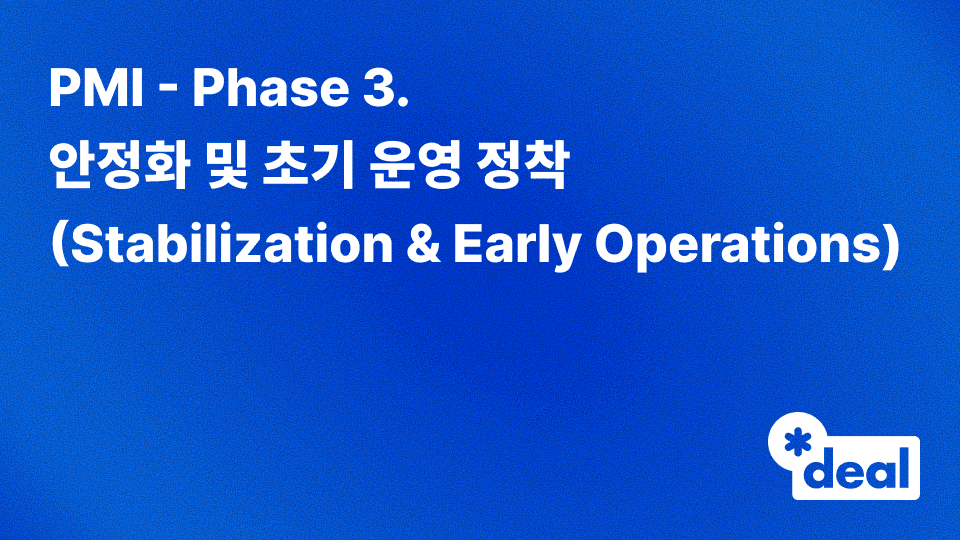 PMI - Phase 3.
안정화 및 초기 운영 정착
(Stabilization & Early Operations)

*deal